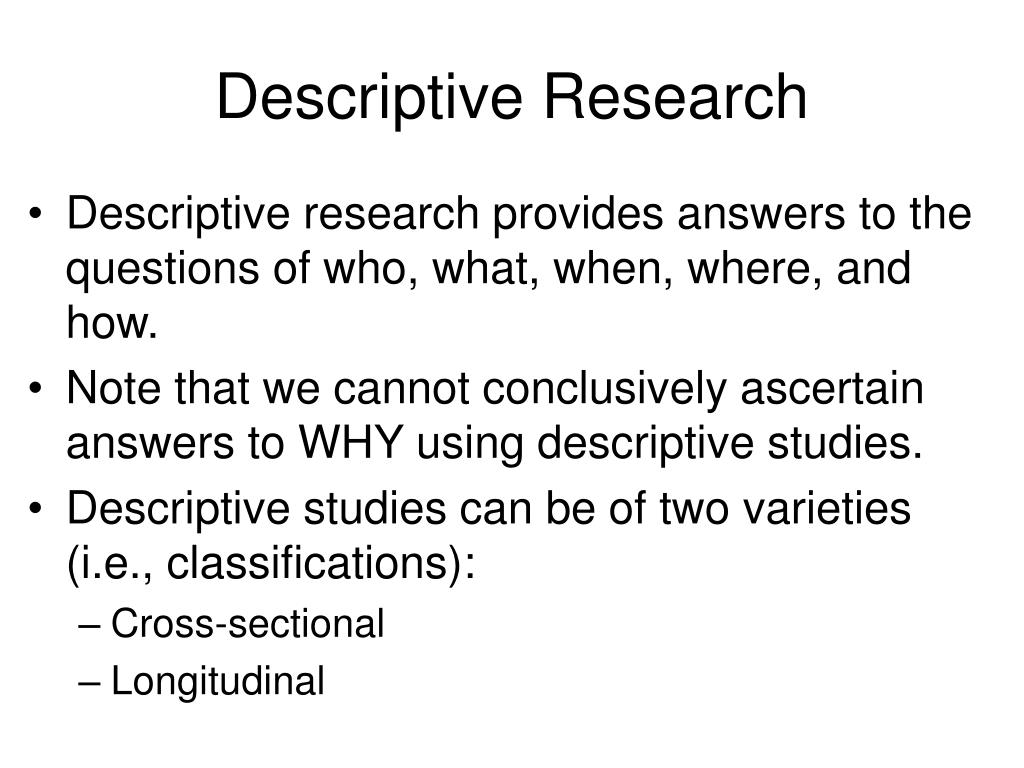 Descriptive Research

• Descriptive research provides answers to the questions of who, what, when, where, and how.
• Note that we cannot conclusively ascertain answers to WHY using descriptive studies.
• Descriptive studies can be of two varieties (i.e., classifications):
– Cross-sectional
– Longitudinal